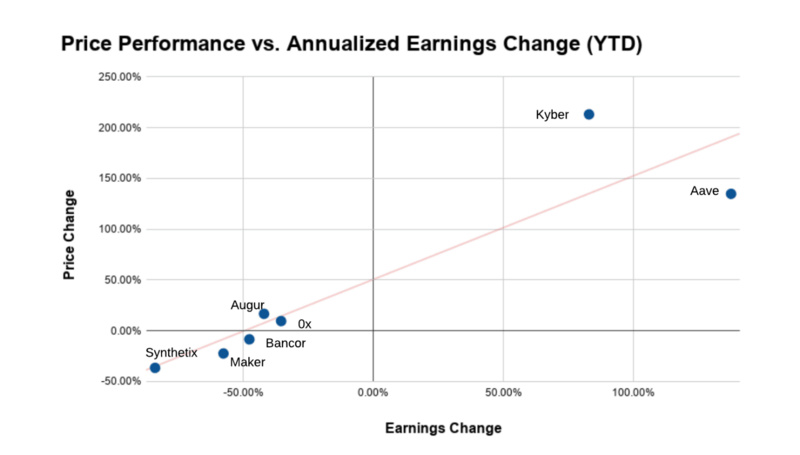 Price Performance vs. Annualized Earnings Change (YTD)

Price Change

250.00%
200.00%
150.00%
100.00%
50.00%
0.00%
-50.00%

Kyber
Aave
Augur
0x
Bancor
Synthetix
Maker

-50.00%
0.00%
50.00%
100.00%

Earnings Change